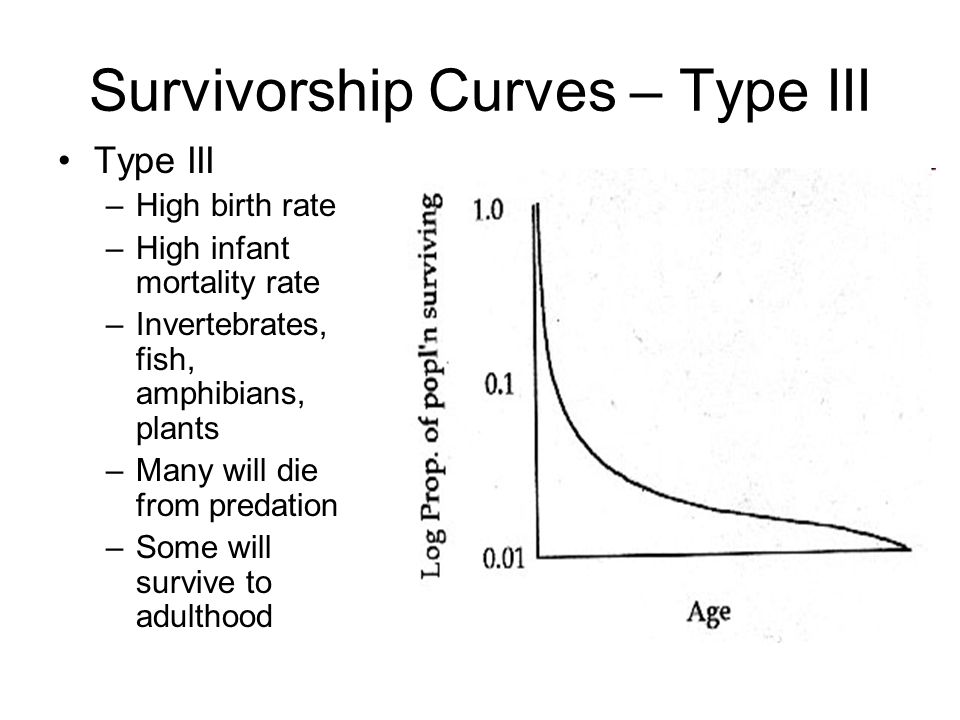 Survivorship Curves – Type III

• Type III
 – High birth rate
 – High infant mortality rate
 – Invertebrates, fish, amphibians, plants
 – Many will die from predation
 – Some will survive to adulthood

Log Prop. of popl'n surviving

1.0

0.1

0.01

Age